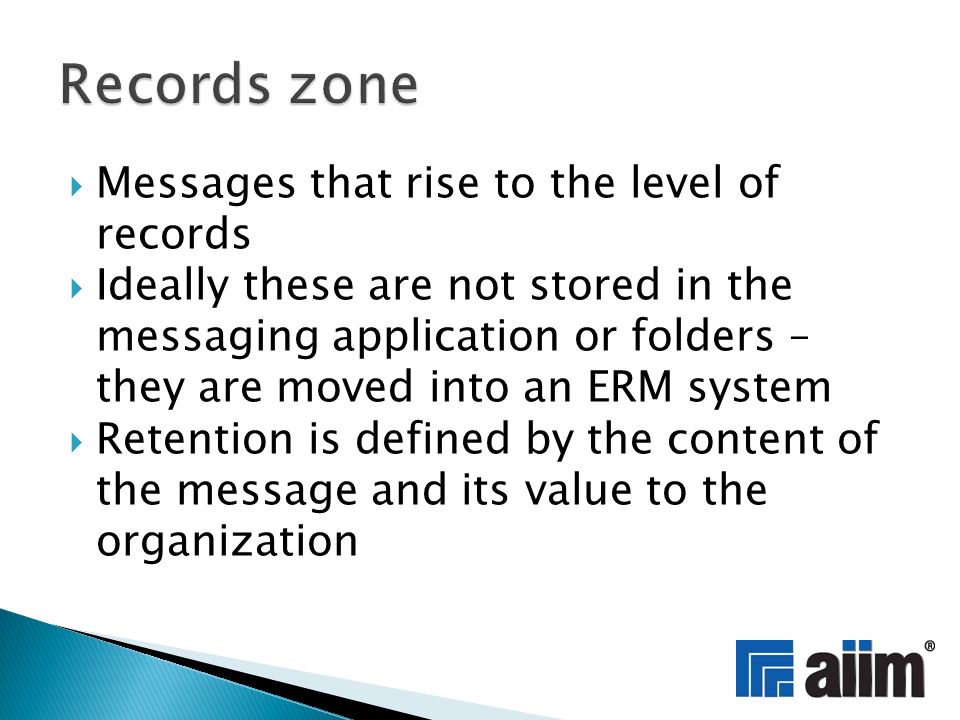 Records zone

Messages that rise to the level of records

Ideally these are not stored in the messaging application or folders – they are moved into an ERM system

Retention is defined by the content of the message and its value to the organization

aiim®